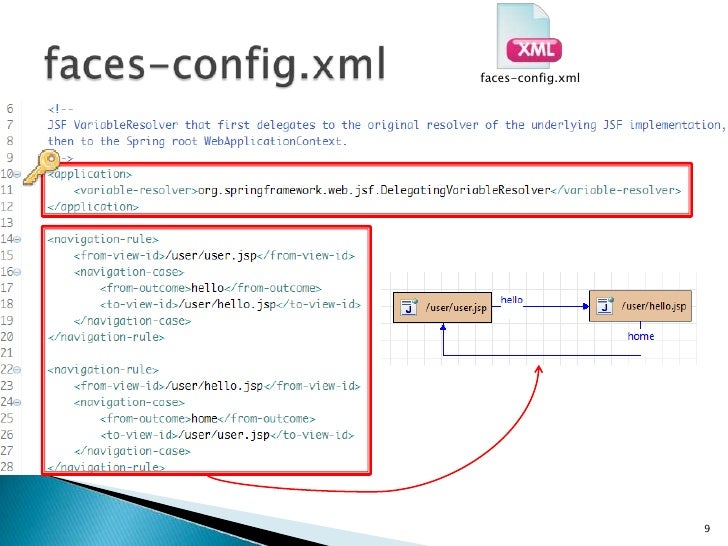 faces-config.xml

XML
faces-config.xml

6 <!--
7 JSF VariableResolver that first delegates to the original resolver of the underlying JSF implementation,
8 then to the Spring root WebApplicationContext.
9 -->
10 <application>
11 <variable-resolver>org.springframework.web.jsf.DelegatingVariableResolver</variable-resolver>
12 </application>
13
14 <navigation-rule>
15 <from-view-id>/user/user.jsp</from-view-id>
16 <navigation-case>
17 <from-outcome>hello</from-outcome>
18 <to-view-id>/user/hello.jsp</to-view-id>
19 </navigation-case>
20 </navigation-rule>
21
22 <navigation-rule>
23 <from-view-id>/user/hello.jsp</from-view-id>
24 <navigation-case>
25 <from-outcome>home</from-outcome>
26 <to-view-id>/user/user.jsp</to-view-id>
27 </navigation-case>
28 </navigation-rule>

/user/user.jsp
hello
/user/hello.jsp
home

9